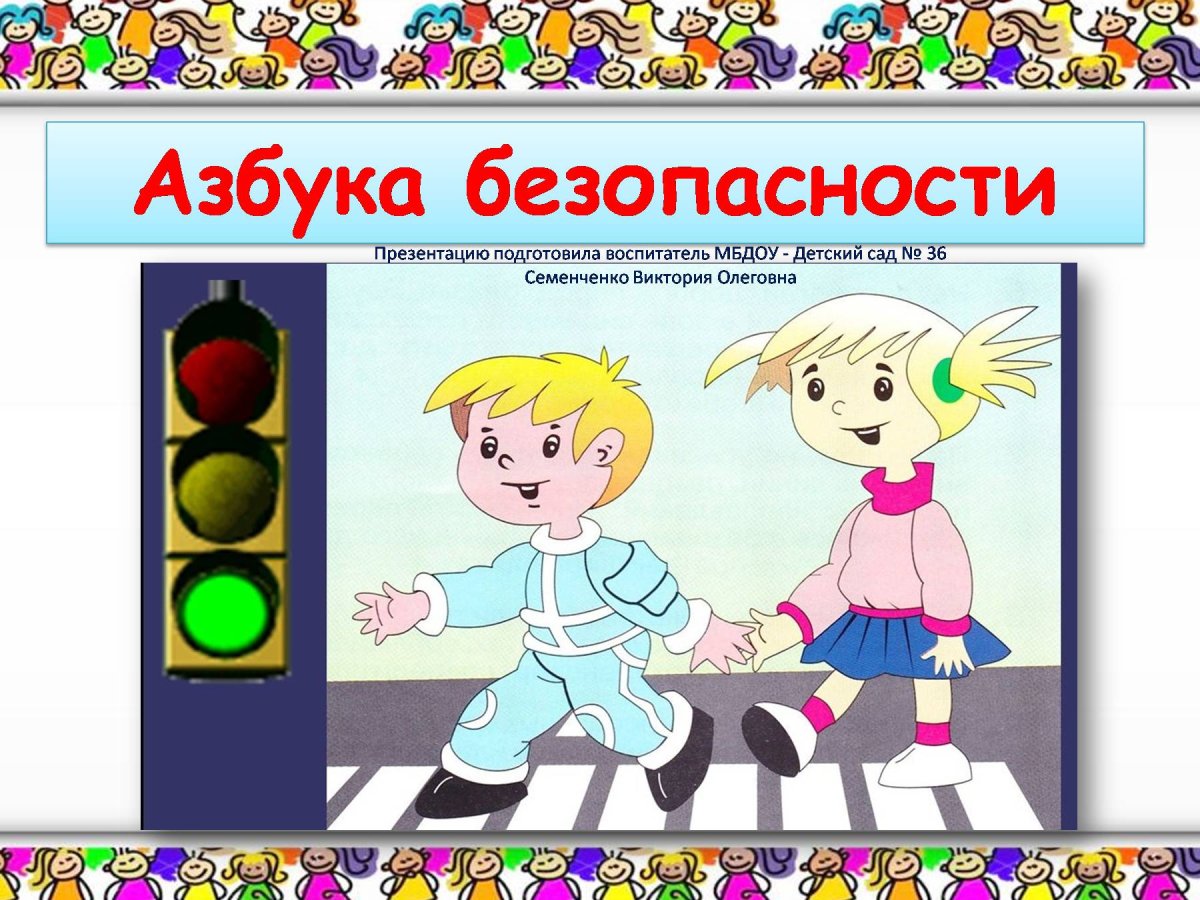 Азбука безопасности

Презентацию подготовила воспитатель МБДОУ - Детский сад № 36
Семенченко Виктория Олеговна